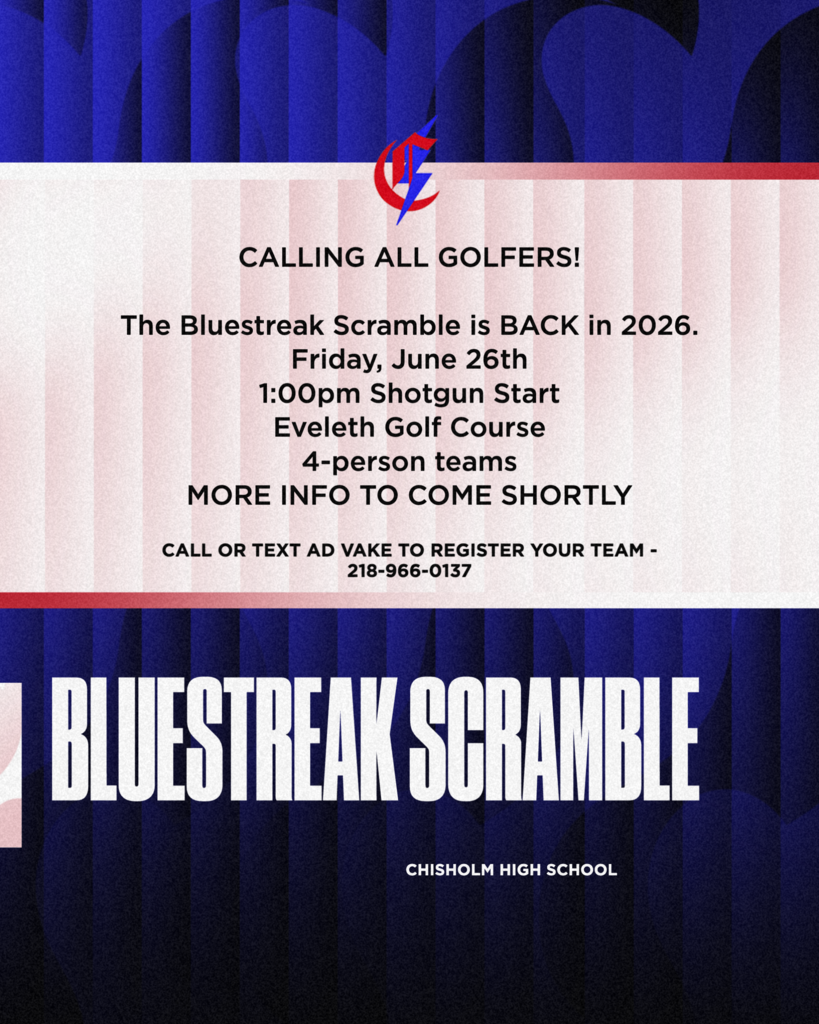 CALLING ALL GOLFERS!

The Bluestreak Scramble is BACK in 2026.
Friday, June 26th
1:00pm Shotgun Start
Eveleth Golf Course
4-person teams
MORE INFO TO COME SHORTLY

CALL OR TEXT AD VAKE TO REGISTER YOUR TEAM - 218-966-0137

BLUESTREAK SCRAMBLE

CHISHOLM HIGH SCHOOL